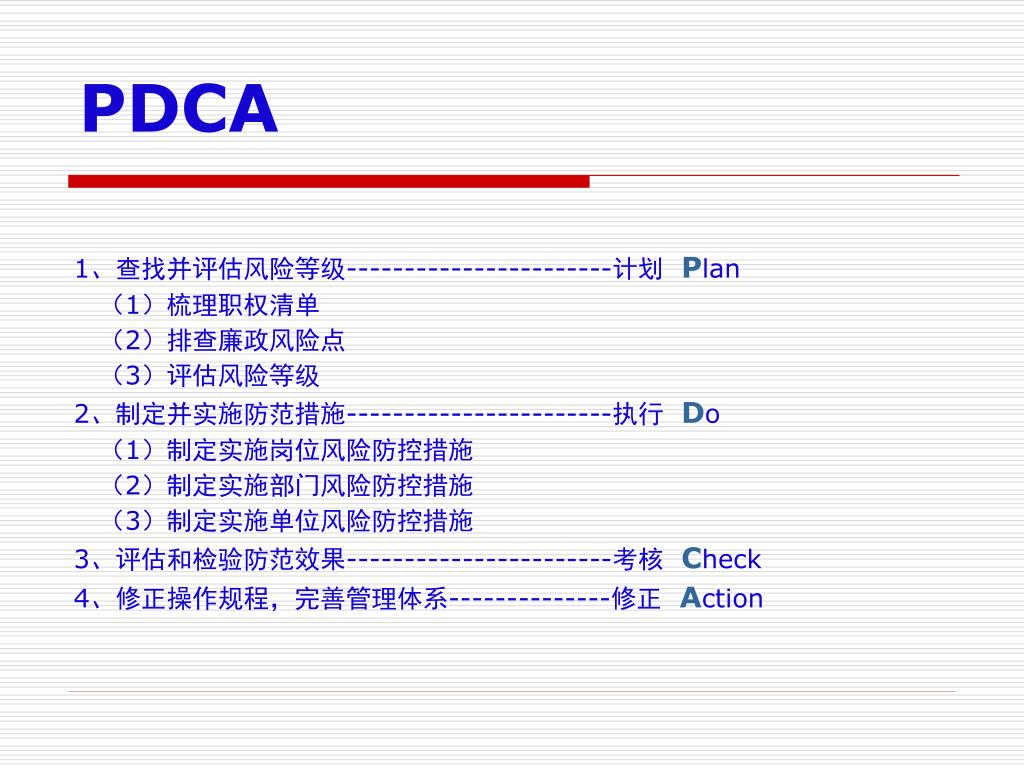 PDCA

1、查找并评估风险等级-----------------------计划 Plan
（1）梳理职权清单
（2）排查廉政风险点
（3）评估风险等级
2、制定并实施防范措施-----------------------执行 Do
（1）制定实施岗位风险防控措施
（2）制定实施部门风险防控措施
（3）制定实施单位风险防控措施
3、评估和检验防范效果-----------------------考核 Check
4、修正操作规程，完善管理体系--------------修正 Action